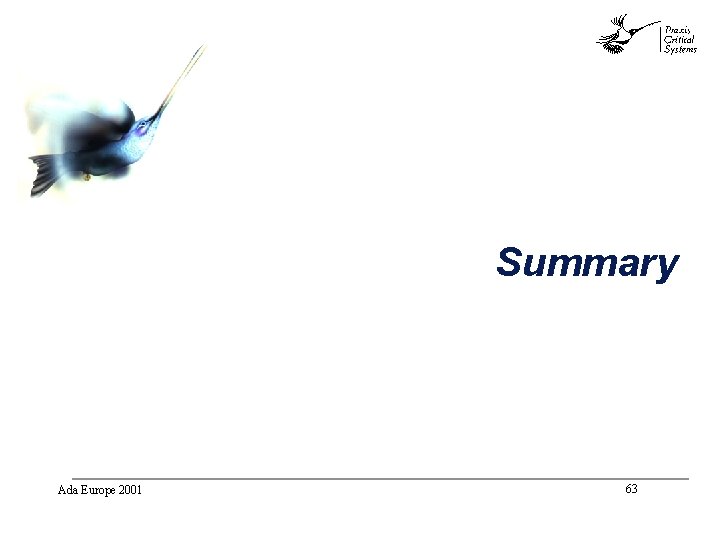 Praxis Critical Systems

Summary

Ada Europe 2001

63